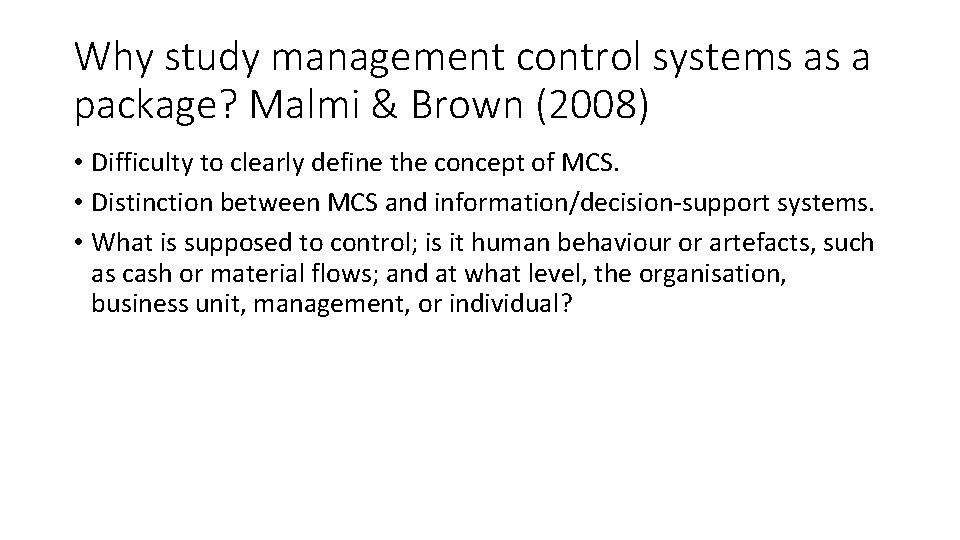 Why study management control systems as a package? Malmi & Brown (2008)

• Difficulty to clearly define the concept of MCS.
• Distinction between MCS and information/decision-support systems.
• What is supposed to control; is it human behaviour or artefacts, such as cash or material flows; and at what level, the organisation, business unit, management, or individual?